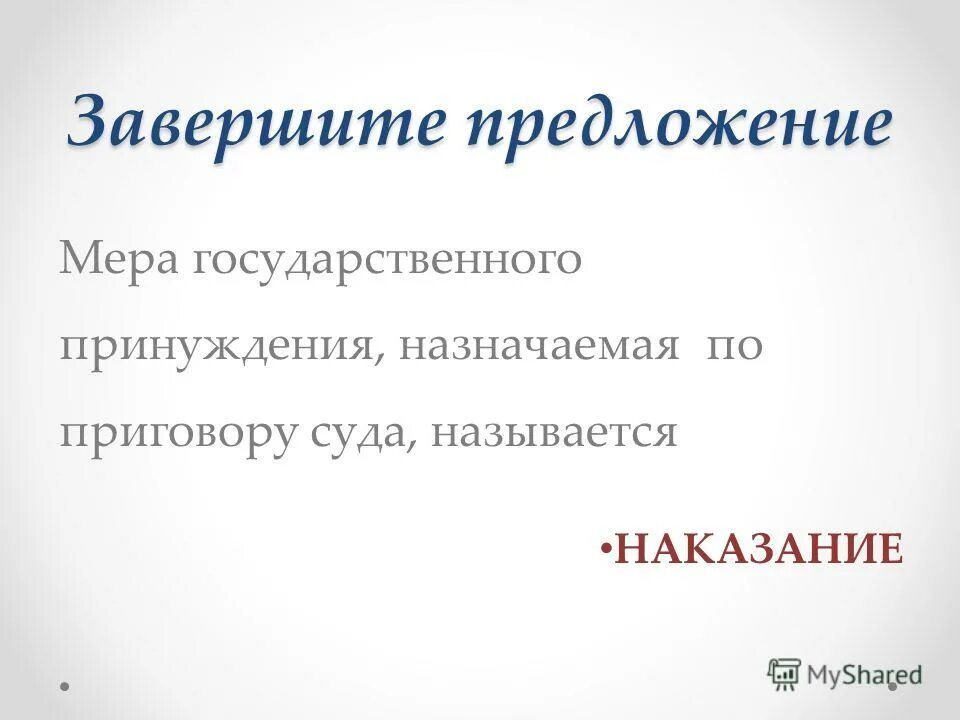 Завершите предложение

Мера государственного принуждения, назначаемая по приговору суда, называется

•НАКАЗАНИЕ

MyShared